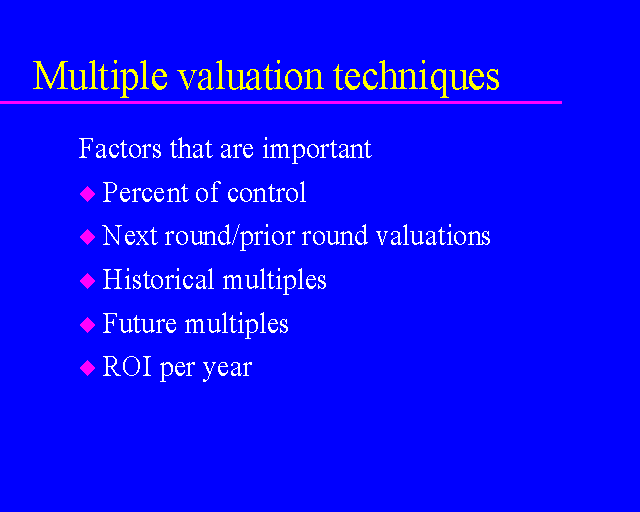 Multiple valuation techniques

Factors that are important

◆ Percent of control
◆ Next round/prior round valuations
◆ Historical multiples
◆ Future multiples
◆ ROI per year